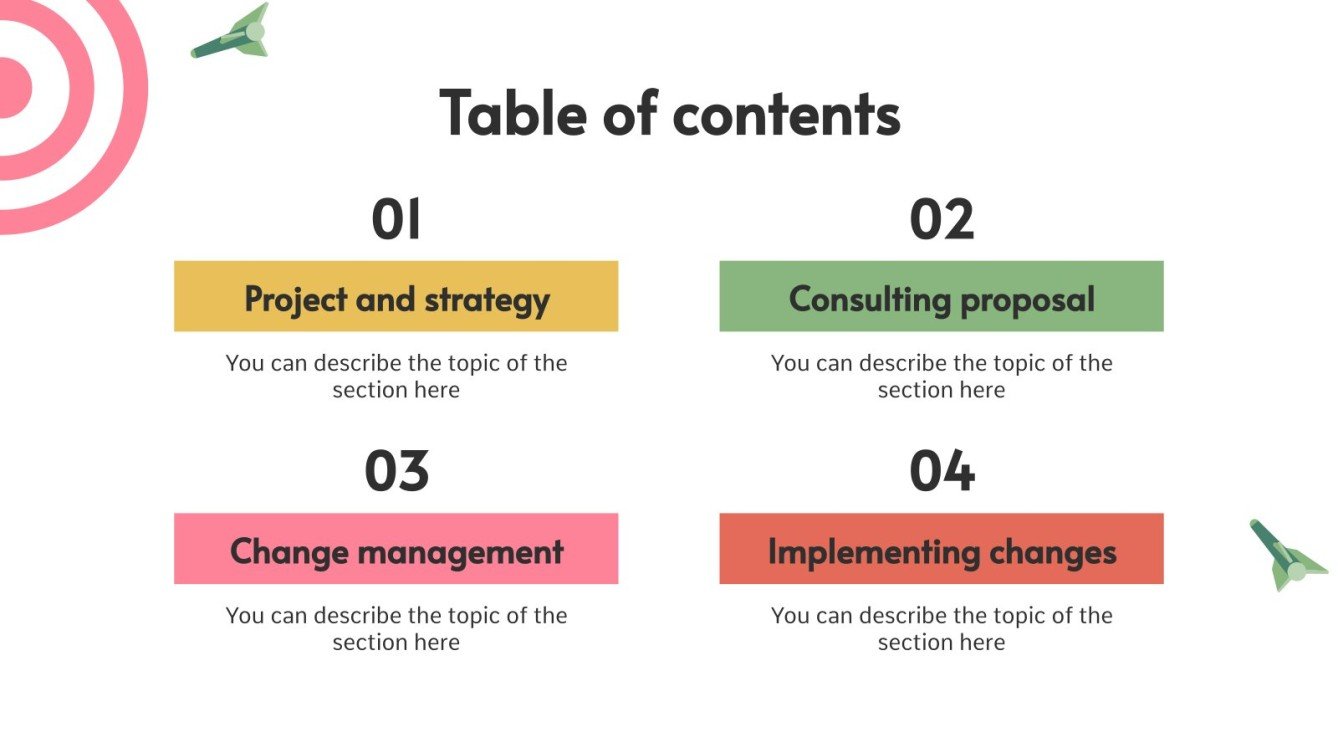 Table of contents

01

Project and strategy

You can describe the topic of the section here

02

Consulting proposal

You can describe the topic of the section here

03

Change management

You can describe the topic of the section here

04

Implementing changes

You can describe the topic of the section here